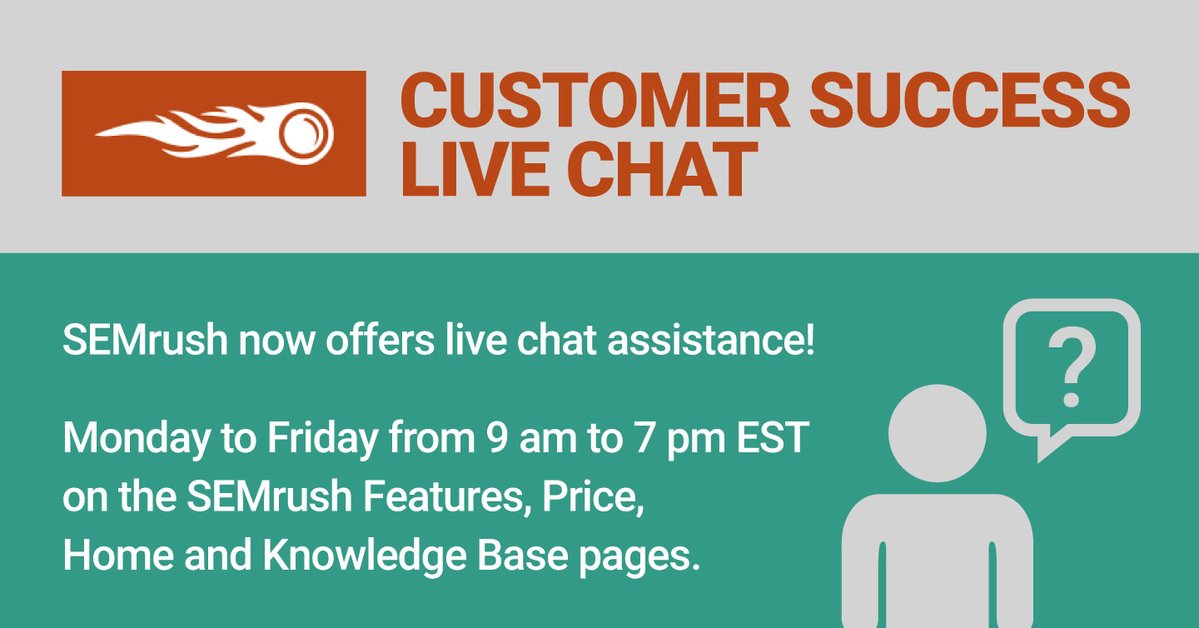 CUSTOMER SUCCESS
LIVE CHAT

SEMrush now offers live chat assistance!

Monday to Friday from 9 am to 7 pm EST on the SEMrush Features, Price, Home and Knowledge Base pages.

?